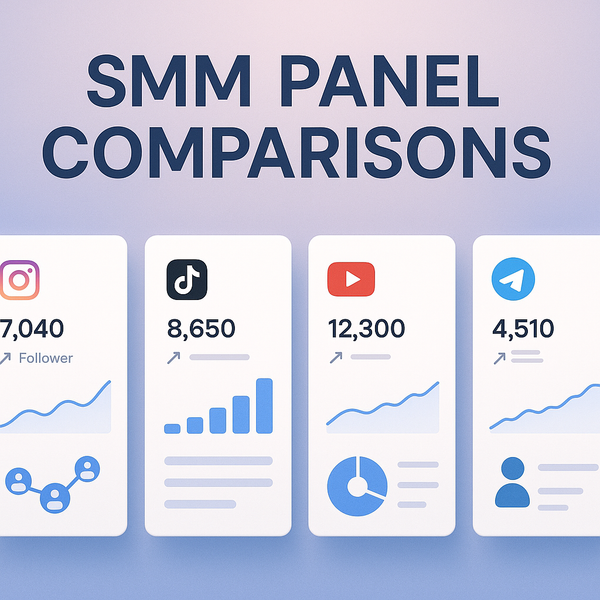 SMM PANEL COMPARISONS

7,040
Follower

8,650

12,300

4,510